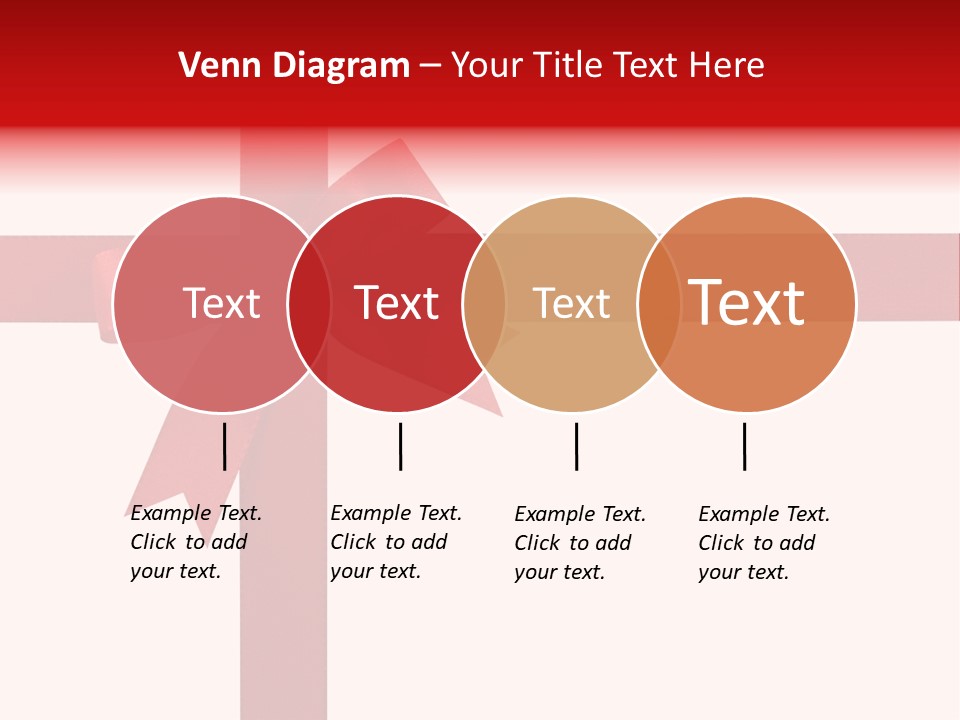 Venn Diagram – Your Title Text Here

Text

Text

Text

Text

Example Text. Click to add your text.

Example Text. Click to add your text.

Example Text. Click to add your text.

Example Text. Click to add your text.